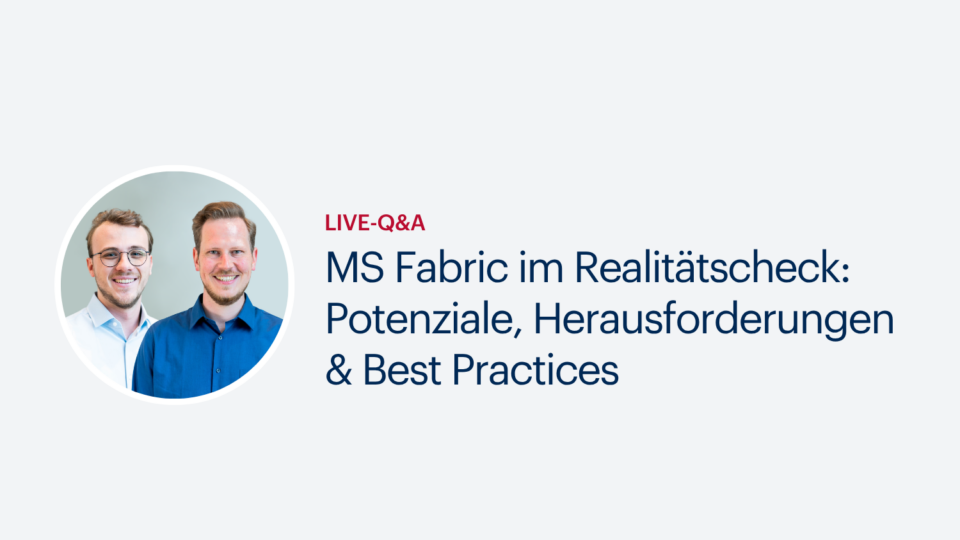 LIVE-Q&A

MS Fabric im Realitätscheck: Potenziale, Herausforderungen & Best Practices